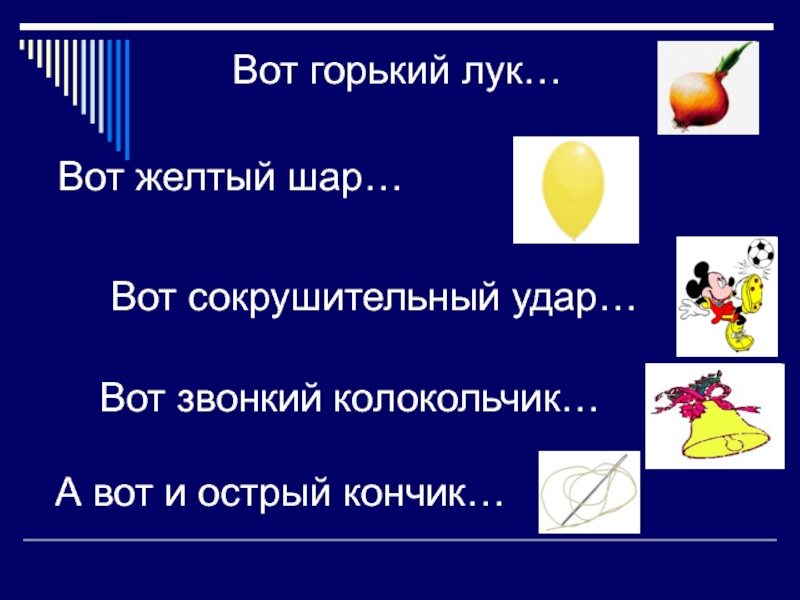 Вот горький лук…

Вот желтый шар…

Вот сокрушительный удар…

Вот звонкий колокольчик…

А вот и острый кончик…